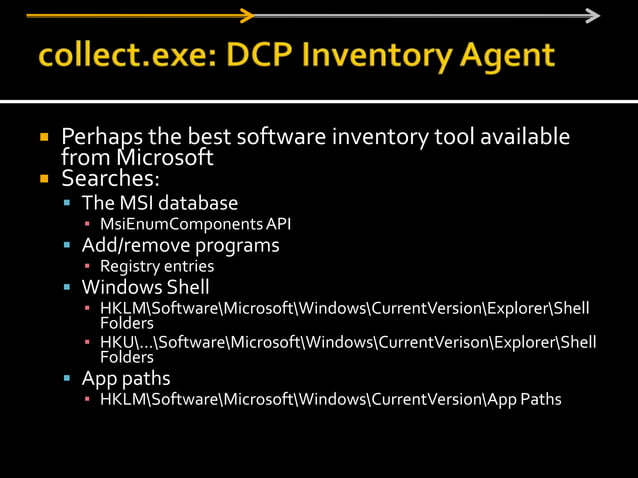 collect.exe: DCP Inventory Agent

- Perhaps the best software inventory tool available from Microsoft
- Searches:
  - The MSI database
    - MsiEnumComponents API
  - Add/remove programs
    - Registry entries
  - Windows Shell
    - HKLM\Software\Microsoft\Windows\CurrentVersion\Explorer\Shell Folders
    - HKU\...\Software\Microsoft\Windows\CurrentVerison\Explorer\Shell Folders
  - App paths
    - HKLM\Software\Microsoft\Windows\CurrentVersion\App Paths